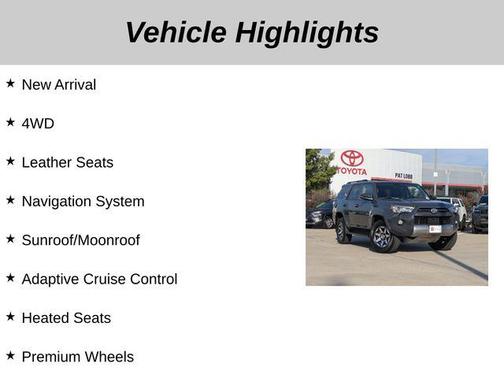 Vehicle Highlights

★ New Arrival

★ 4WD

★ Leather Seats

★ Navigation System

★ Sunroof/Moonroof

★ Adaptive Cruise Control

★ Heated Seats

★ Premium Wheels

TOYOTA

PAT LOBB